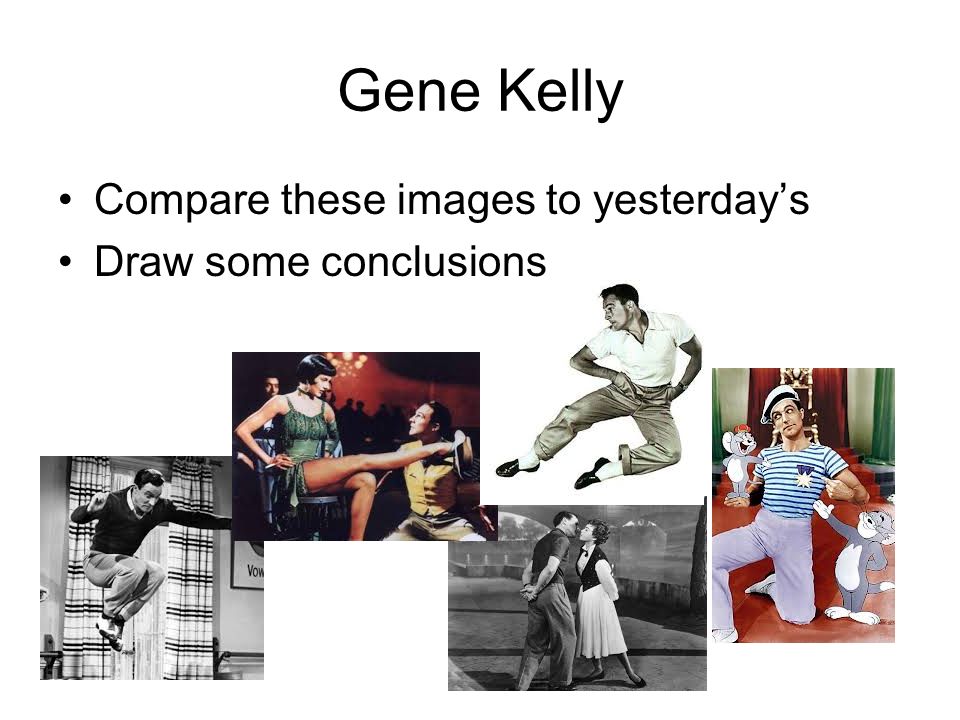 Gene Kelly

• Compare these images to yesterday's
• Draw some conclusions

VOW